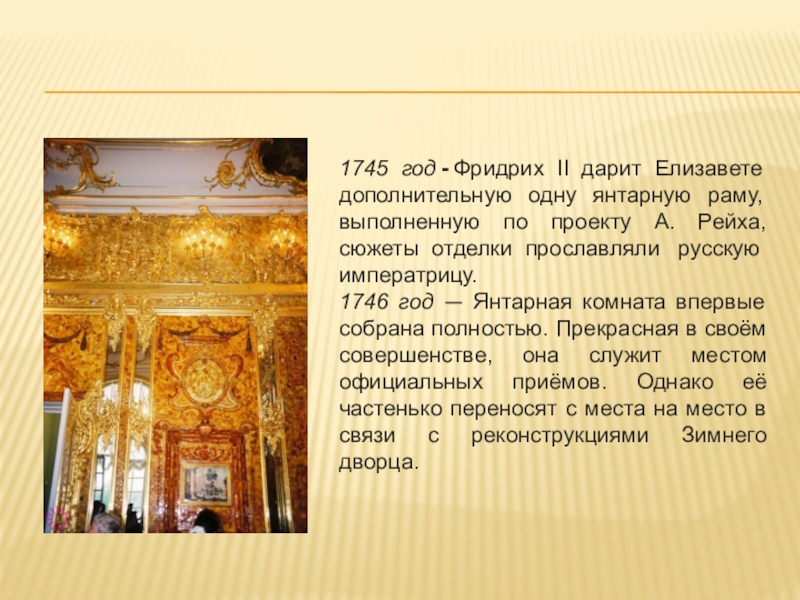 1745 год - Фридрих II дарит Елизавете дополнительную одну янтарную раму, выполненную по проекту А. Рейха, сюжеты отделки прославляли русскую императрицу.
1746 год — Янтарная комната впервые собрана полностью. Прекрасная в своём совершенстве, она служит местом официальных приёмов. Однако её частенько переносят с места на место в связи с реконструкциями Зимнего дворца.